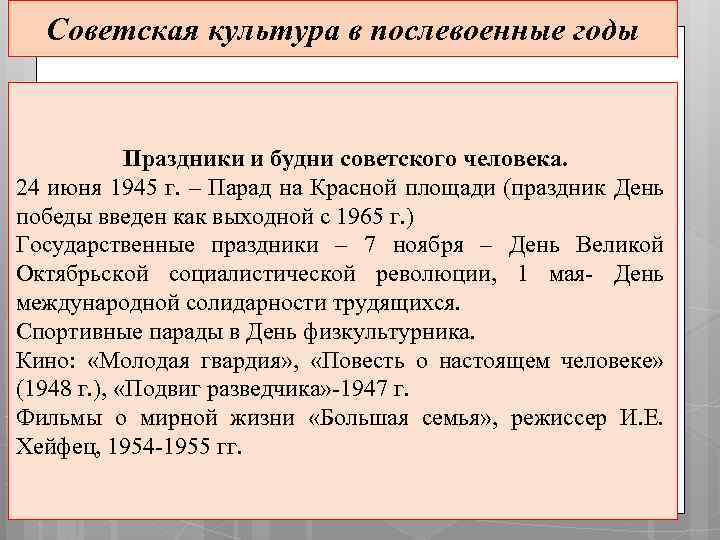 Советская культура в послевоенные годы

Праздники и будни советского человека.
24 июня 1945 г. – Парад на Красной площади (праздник День победы введен как выходной с 1965 г.)
Государственные праздники – 7 ноября – День Великой Октябрьской социалистической революции, 1 мая- День международной солидарности трудящихся.
Спортивные парады в День физкультурника.
Кино: «Молодая гвардия», «Повесть о настоящем человеке» (1948 г.), «Подвиг разведчика»-1947 г.
Фильмы о мирной жизни «Большая семья», режиссер И.Е. Хейфец, 1954-1955 гг.